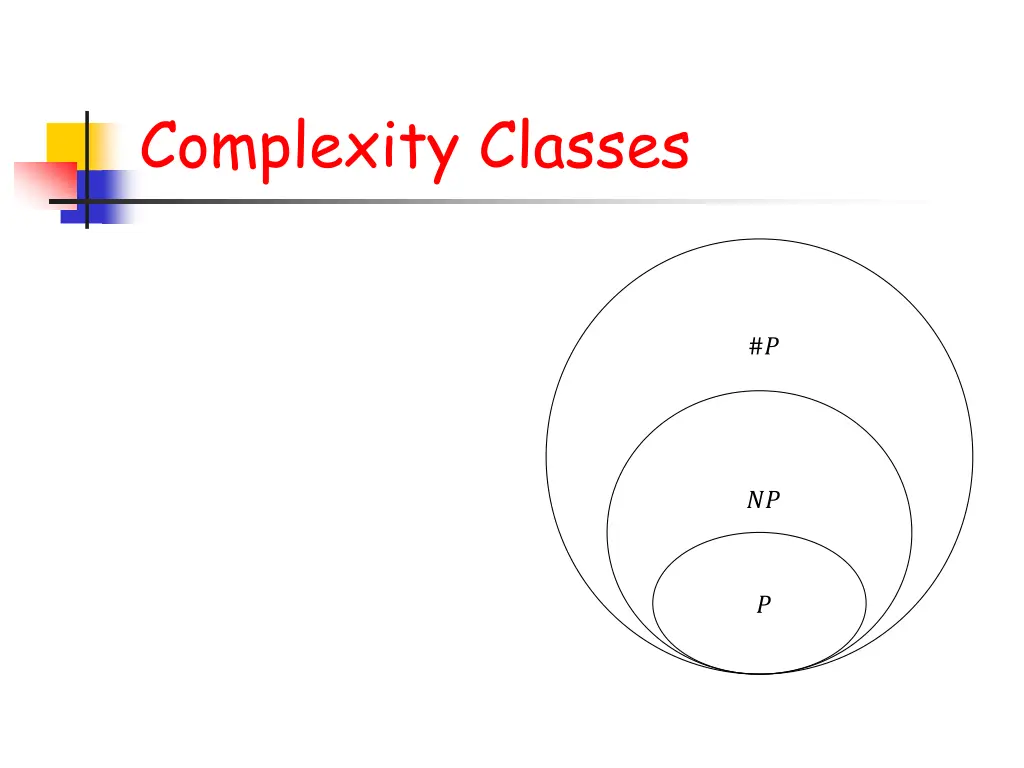 Complexity Classes

$\#P$

$NP$

$P$